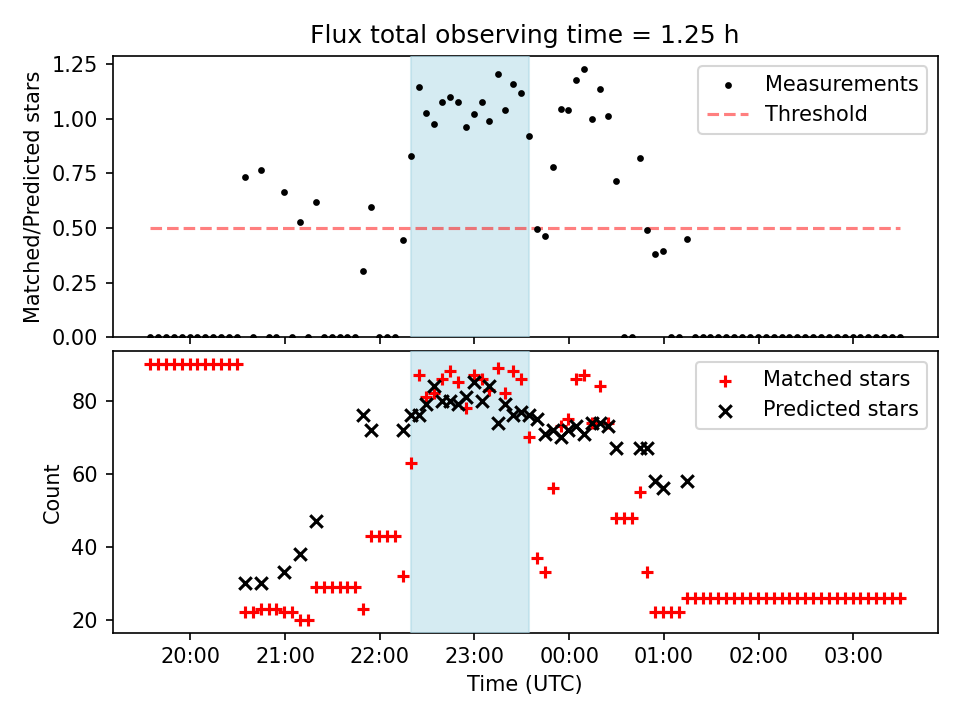 Flux total observing time = 1.25 h

Matched/Predicted stars

1.25
1.00
0.75
0.50
0.25
0.00

Measurements
Threshold

Count

80
60
40
20

Matched stars
Predicted stars

20:00 21:00 22:00 23:00 00:00 01:00 02:00 03:00

Time (UTC)